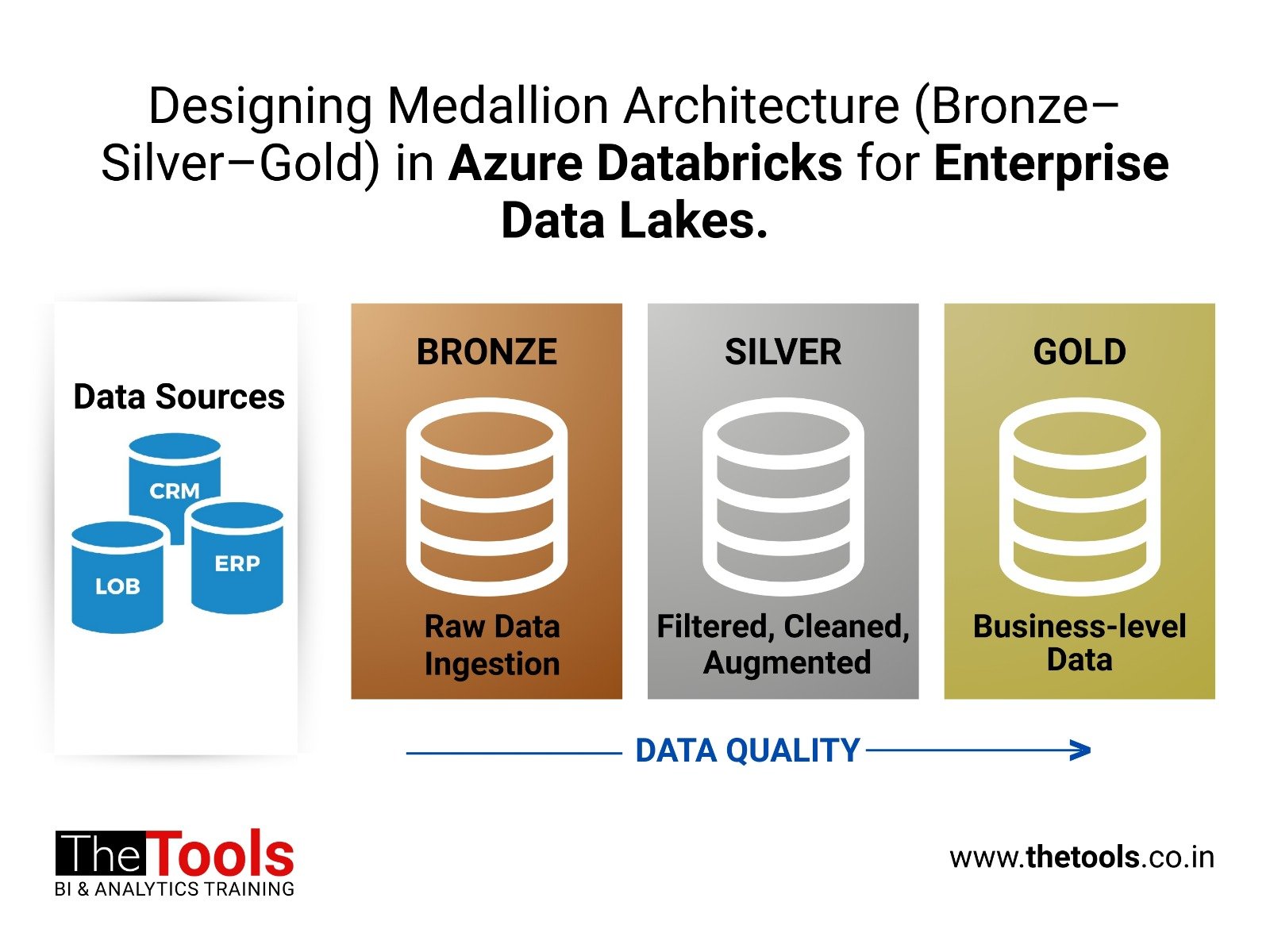 Designing Medallion Architecture (Bronze–Silver–Gold) in Azure Databricks for Enterprise Data Lakes.

Data Sources

CRM

LOB

ERP

BRONZE

Raw Data Ingestion

SILVER

Filtered, Cleaned, Augmented

GOLD

Business-level Data

DATA QUALITY

TheTools
BI & ANALYTICS TRAINING

www.thetools.co.in